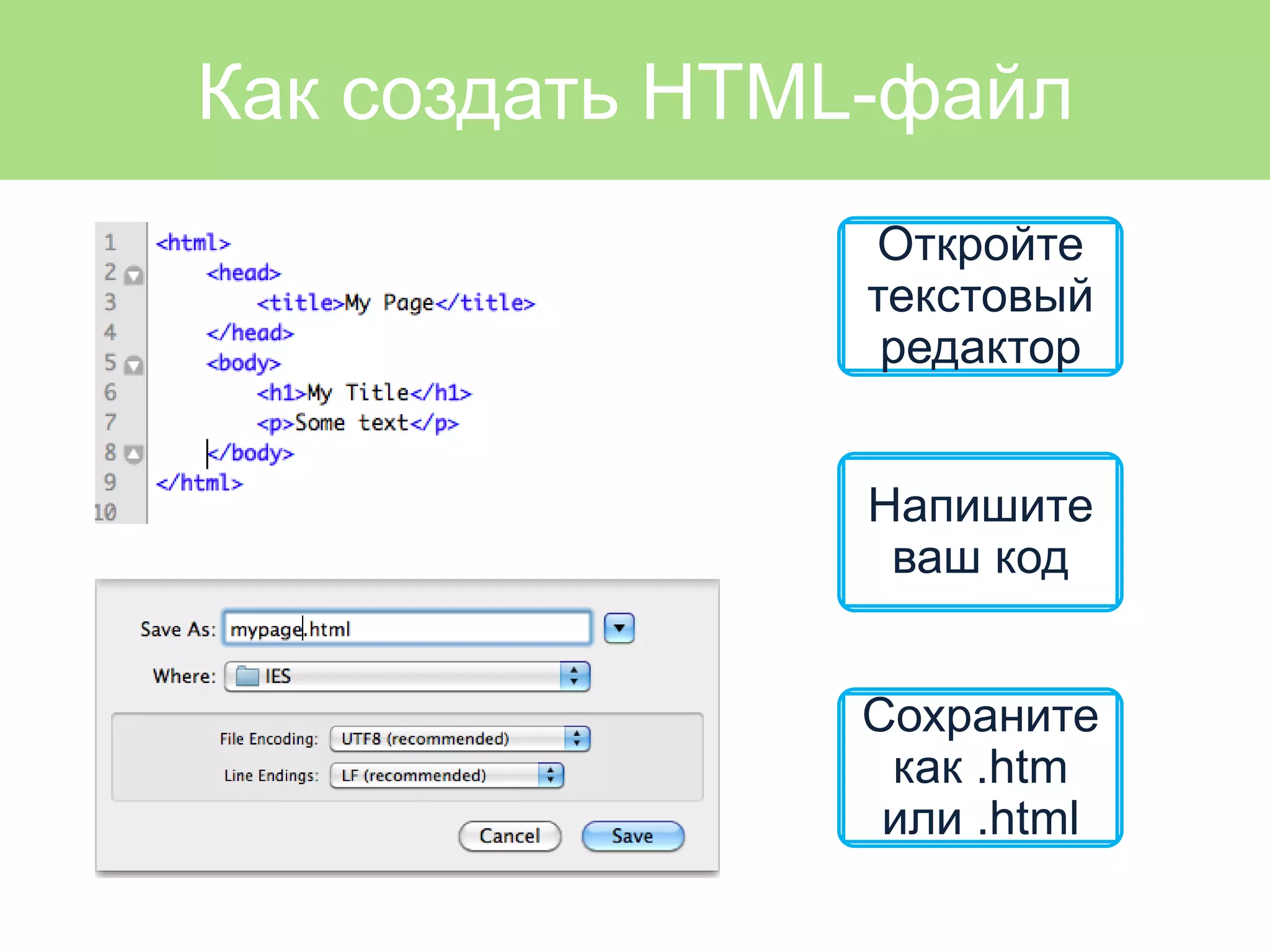 Как создать HTML-файл

1 <html>
2 <head>
3 <title>My Page</title>
4 </head>
5 <body>
6 <h1>My Title</h1>
7 <p>Some text</p>
8 </body>
9 </html>
10

Save As: mypage.html
Where: IES
File Encoding: UTF8 (recommended)
Line Endings: LF (recommended)
Cancel
Save

Откройте текстовый редактор

Напишите ваш код

Сохраните как .htm или .html